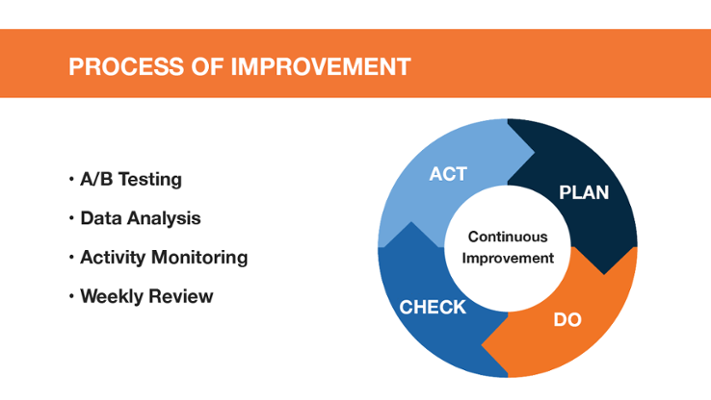 PROCESS OF IMPROVEMENT

• A/B Testing
• Data Analysis
• Activity Monitoring
• Weekly Review

ACT
PLAN
Continuous Improvement
CHECK
DO